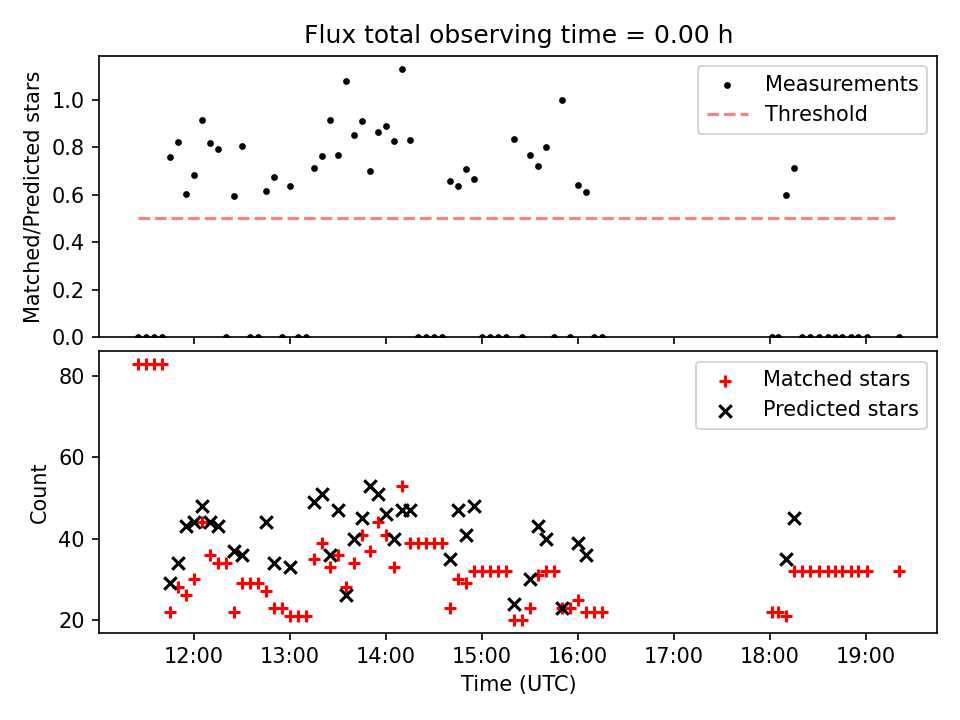 Flux total observing time = 0.00 h

Matched/Predicted stars

1.0
0.8
0.6
0.4
0.2
0.0

Measurements
Threshold

Count

80
60
40
20

Matched stars
Predicted stars

12:00
13:00
14:00
15:00
16:00
17:00
18:00
19:00

Time (UTC)